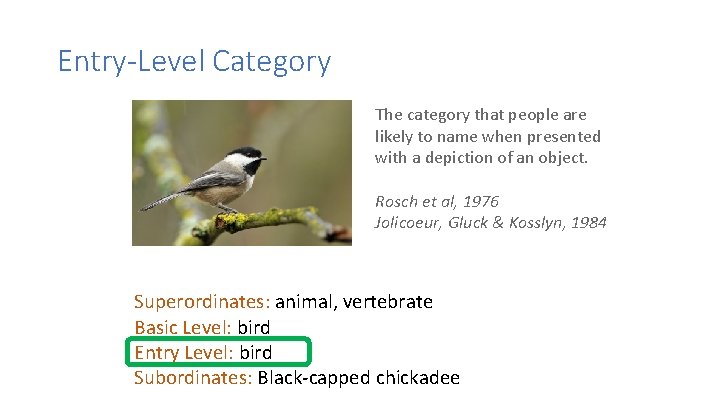 Entry-Level Category

The category that people are likely to name when presented with a depiction of an object.

Rosch et al, 1976
Jolicoeur, Gluck & Kosslyn, 1984

Superordinates: animal, vertebrate
Basic Level: bird
Entry Level: bird
Subordinates: Black-capped chickadee